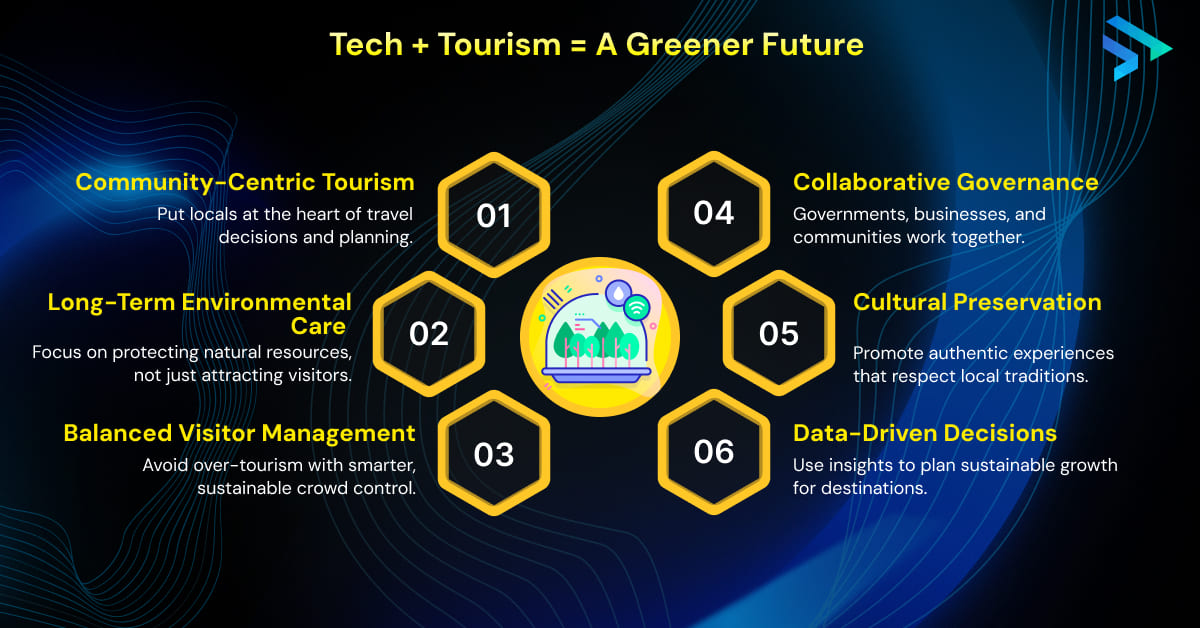 Tech + Tourism = A Greener Future

Community-Centric Tourism
Put locals at the heart of travel decisions and planning.

01

Long-Term Environmental Care
Focus on protecting natural resources, not just attracting visitors.

02

Balanced Visitor Management
Avoid over-tourism with smarter, sustainable crowd control.

03

04

Collaborative Governance
Governments, businesses, and communities work together.

05

Cultural Preservation
Promote authentic experiences that respect local traditions.

06

Data-Driven Decisions
Use insights to plan sustainable growth for destinations.